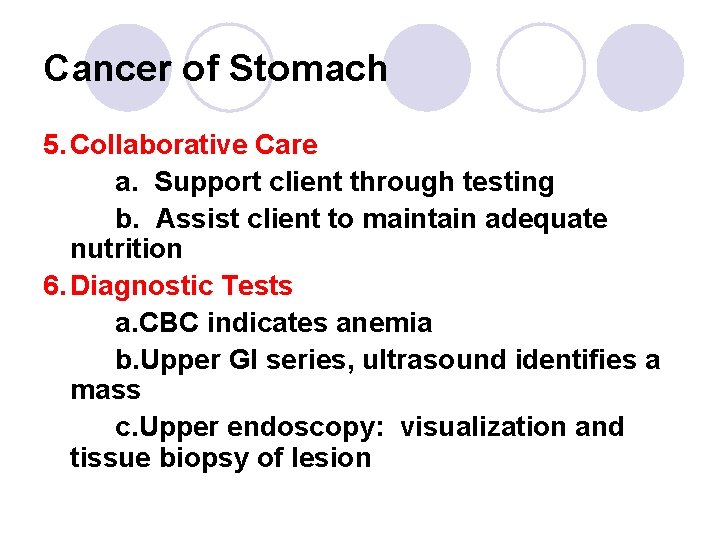 Cancer of Stomach

5. Collaborative Care

a. Support client through testing

b. Assist client to maintain adequate nutrition

6. Diagnostic Tests

a.CBC indicates anemia

b.Upper GI series, ultrasound identifies a mass

c.Upper endoscopy: visualization and tissue biopsy of lesion